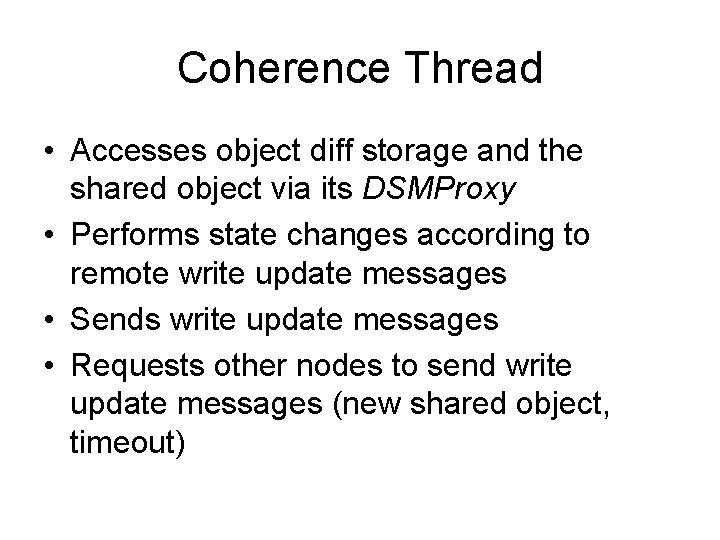 Coherence Thread

• Accesses object diff storage and the shared object via its DSMProxy
• Performs state changes according to remote write update messages
• Sends write update messages
• Requests other nodes to send write update messages (new shared object, timeout)